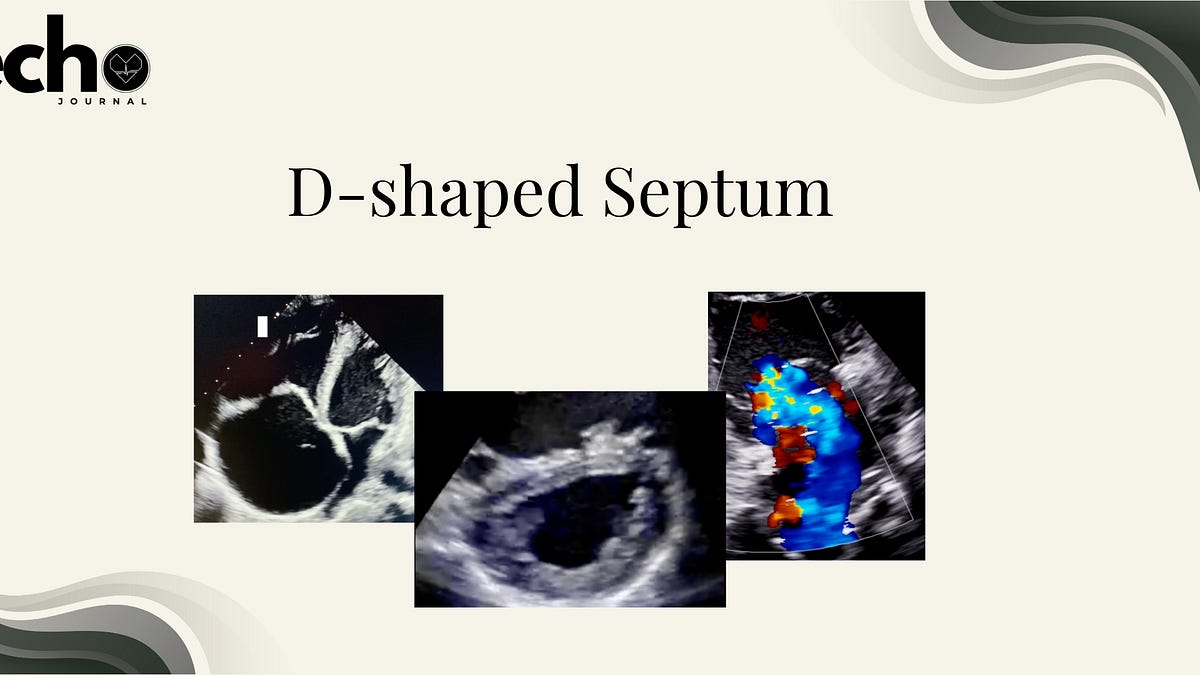 echo
JOURNAL

D-shaped Septum